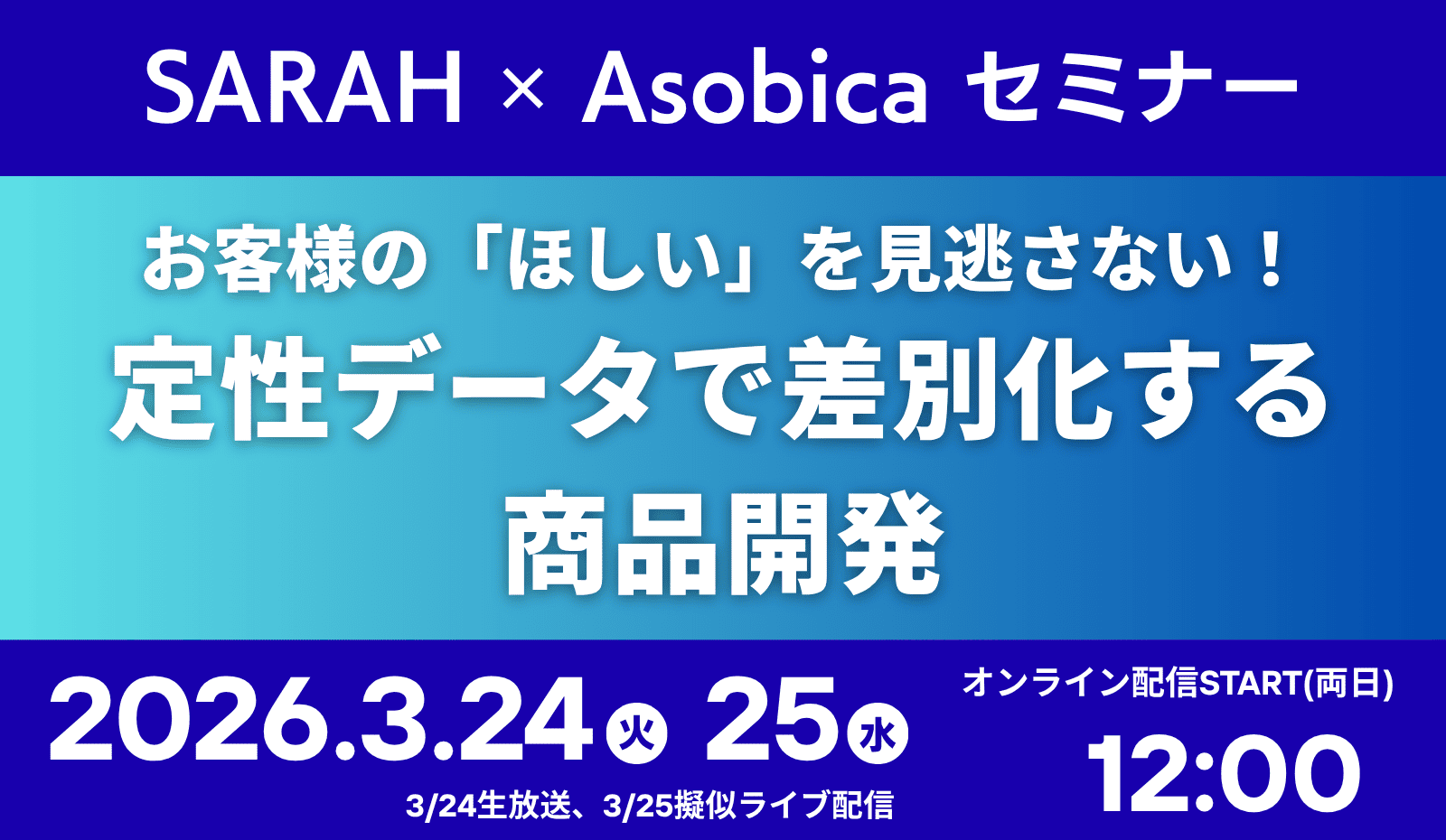 SARAH × Asobica セミナー

お客様の「ほしい」を見逃さない！
定性データで差別化する商品開発

2026.3.24 火 25 水

3/24生放送、3/25擬似ライブ配信

オンライン配信START(両日)

12:00